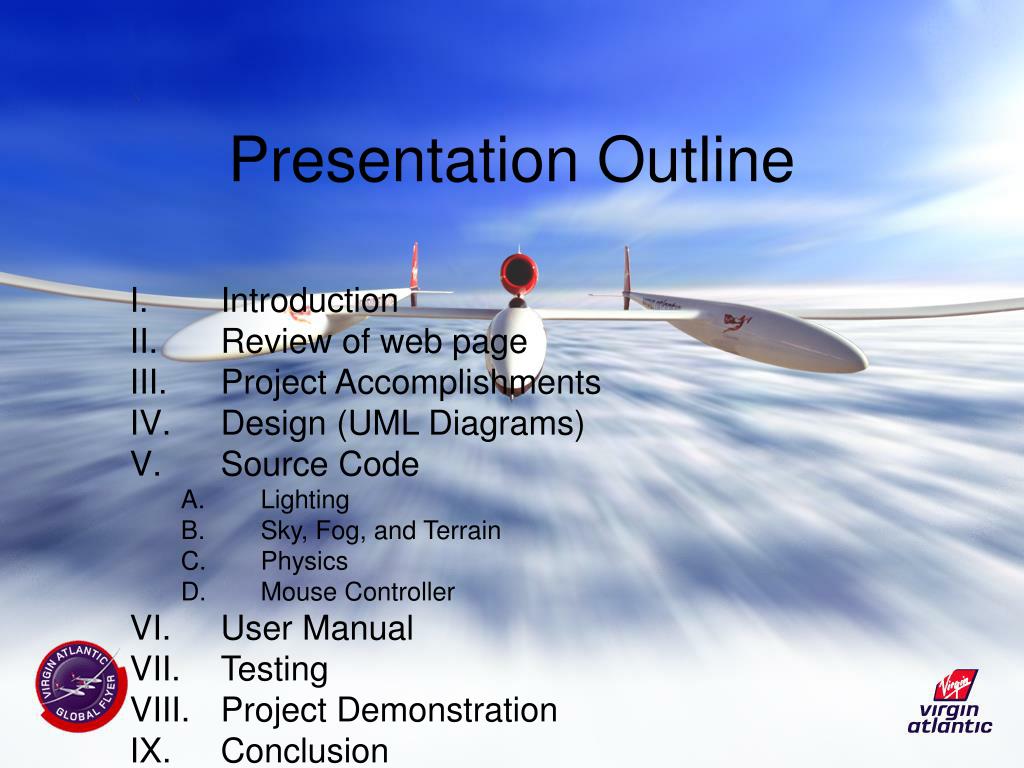 Presentation Outline

I. Introduction
II. Review of web page
III. Project Accomplishments
IV. Design (UML Diagrams)
V. Source Code
A. Lighting
B. Sky, Fog, and Terrain
C. Physics
D. Mouse Controller
VI. User Manual
VII. Testing
VIII. Project Demonstration
IX. Conclusion

VIRGIN ATLANTIC GLOBAL FLYER

Virgin atlantic